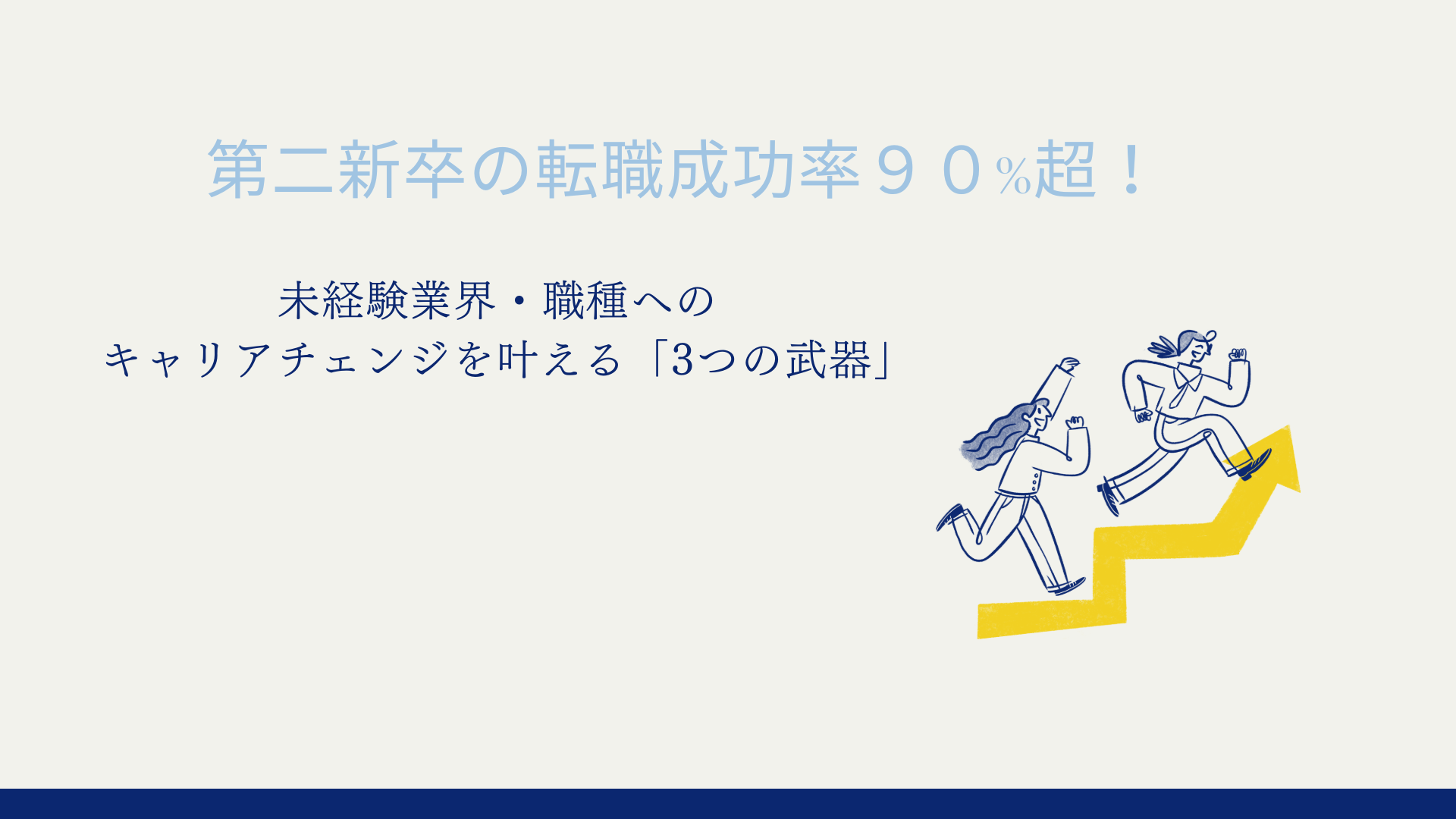 第二新卒の転職成功率９０%超！

未経験業界・職種への
キャリアチェンジを叶える「3つの武器」